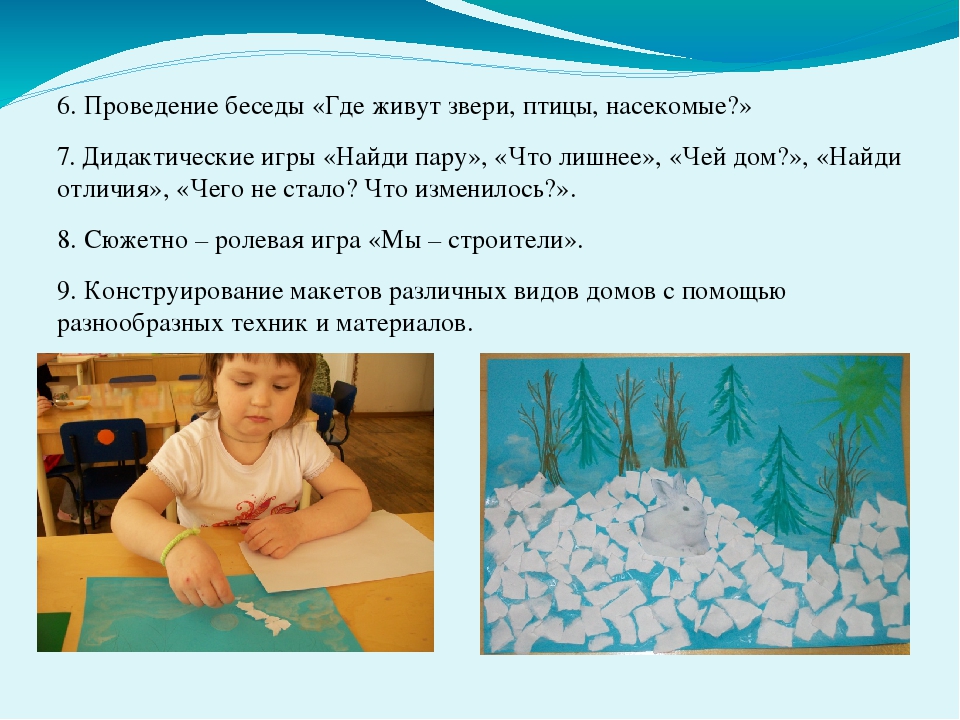 6. Проведение беседы «Где живут звери, птицы, насекомые?»

7. Дидактические игры «Найди пару», «Что лишнее», «Чей дом?», «Найди отличия», «Чего не стало? Что изменилось?».

8. Сюжетно – ролевая игра «Мы – строители».

9. Конструирование макетов различных видов домов с помощью разнообразных техник и материалов.